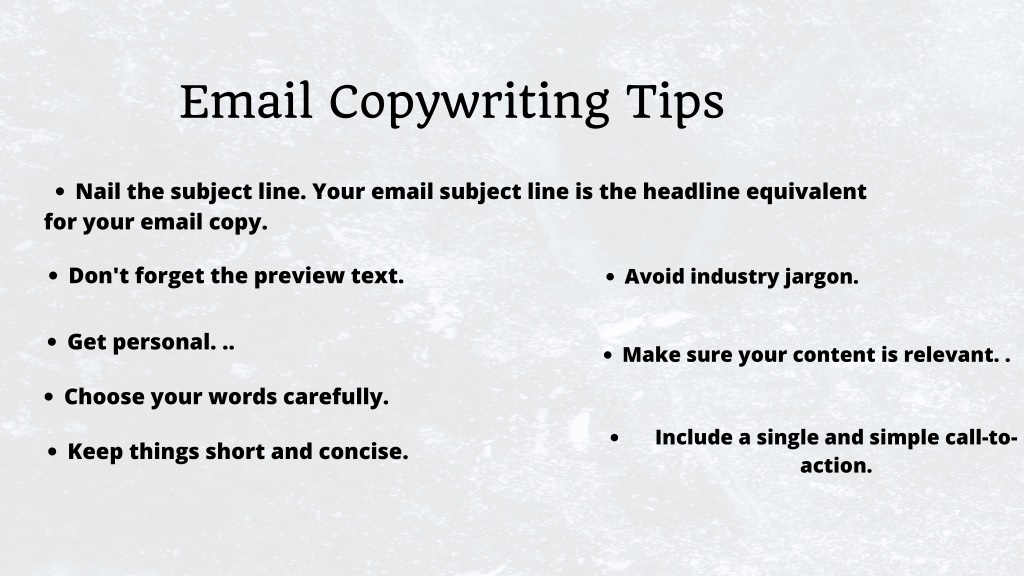 Email Copywriting Tips

• Nail the subject line. Your email subject line is the headline equivalent for your email copy.

• Don't forget the preview text.

• Get personal. ..

• Choose your words carefully.

• Keep things short and concise.

• Avoid industry jargon.

• Make sure your content is relevant. .

• Include a single and simple call-to-action.